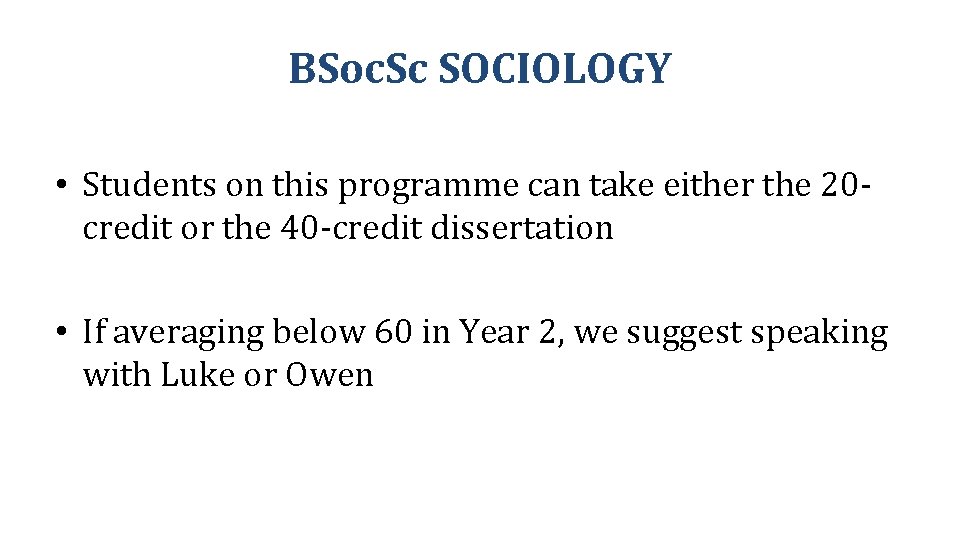 BSocSc SOCIOLOGY

• Students on this programme can take either the 20-credit or the 40-credit dissertation

• If averaging below 60 in Year 2, we suggest speaking with Luke or Owen